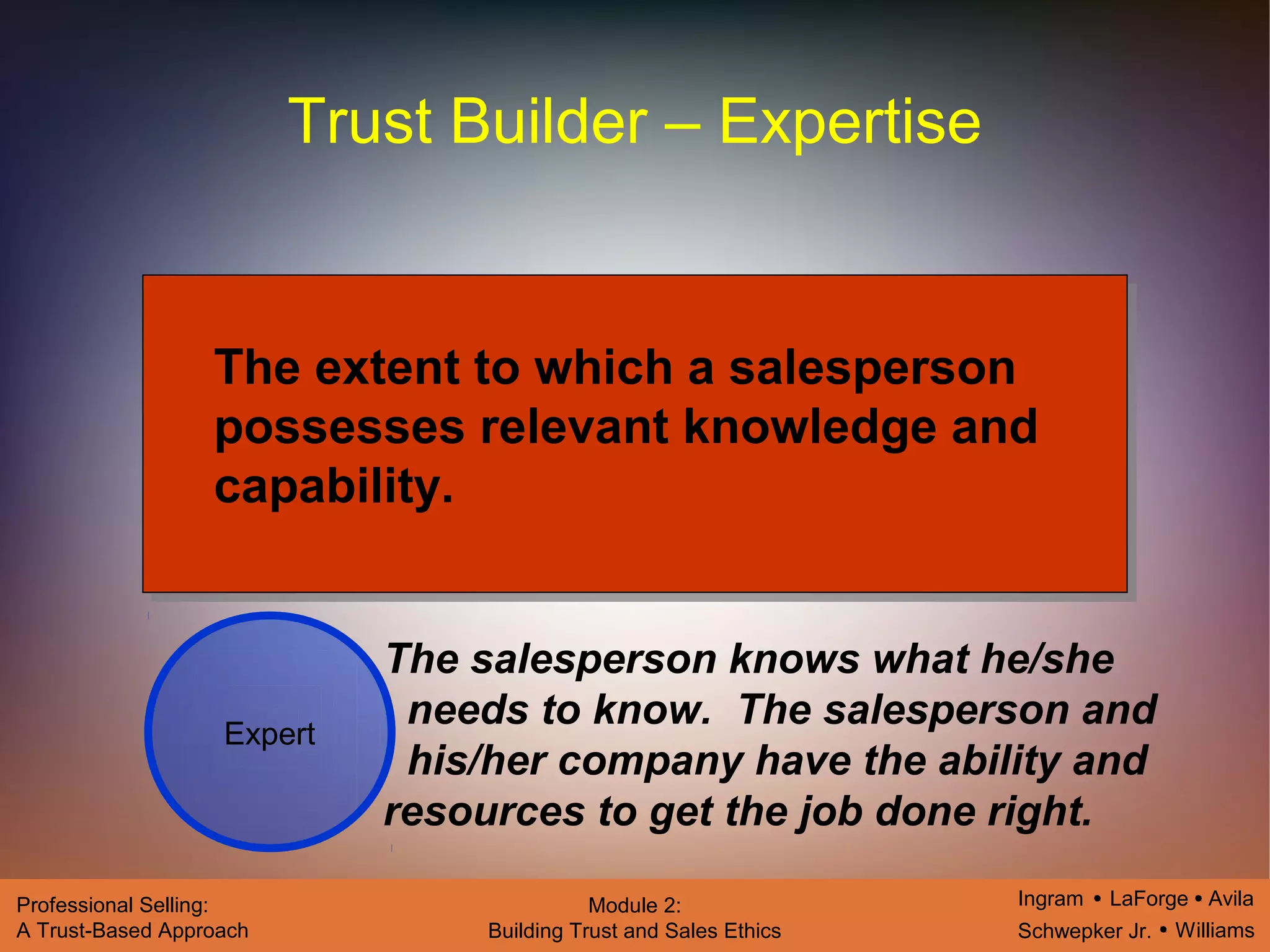 Trust Builder – Expertise

The extent to which a salesperson possesses relevant knowledge and capability.

Expert

The salesperson knows what he/she needs to know. The salesperson and his/her company have the ability and resources to get the job done right.

Professional Selling:
A Trust-Based Approach

Module 2:
Building Trust and Sales Ethics

Ingram • LaForge • Avila
Schwepker Jr. • Williams